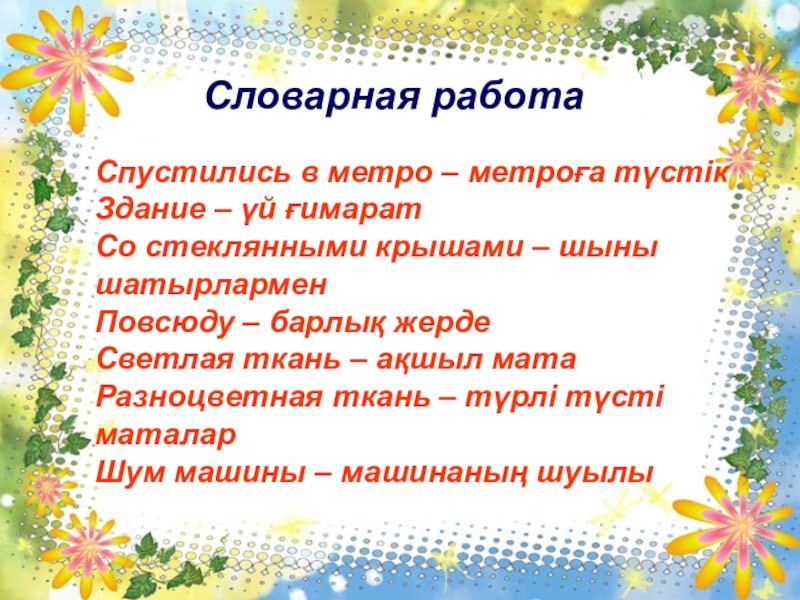 Словарная работа

Спустились в метро – метроға түстік
Здание – үй ғимарат
Со стеклянными крышами – шыны шатырлармен
Повсюду – барлық жерде
Светлая ткань – ақшыл мата
Разноцветная ткань – түрлі түсті маталар
Шум машины – машинаның шуылы